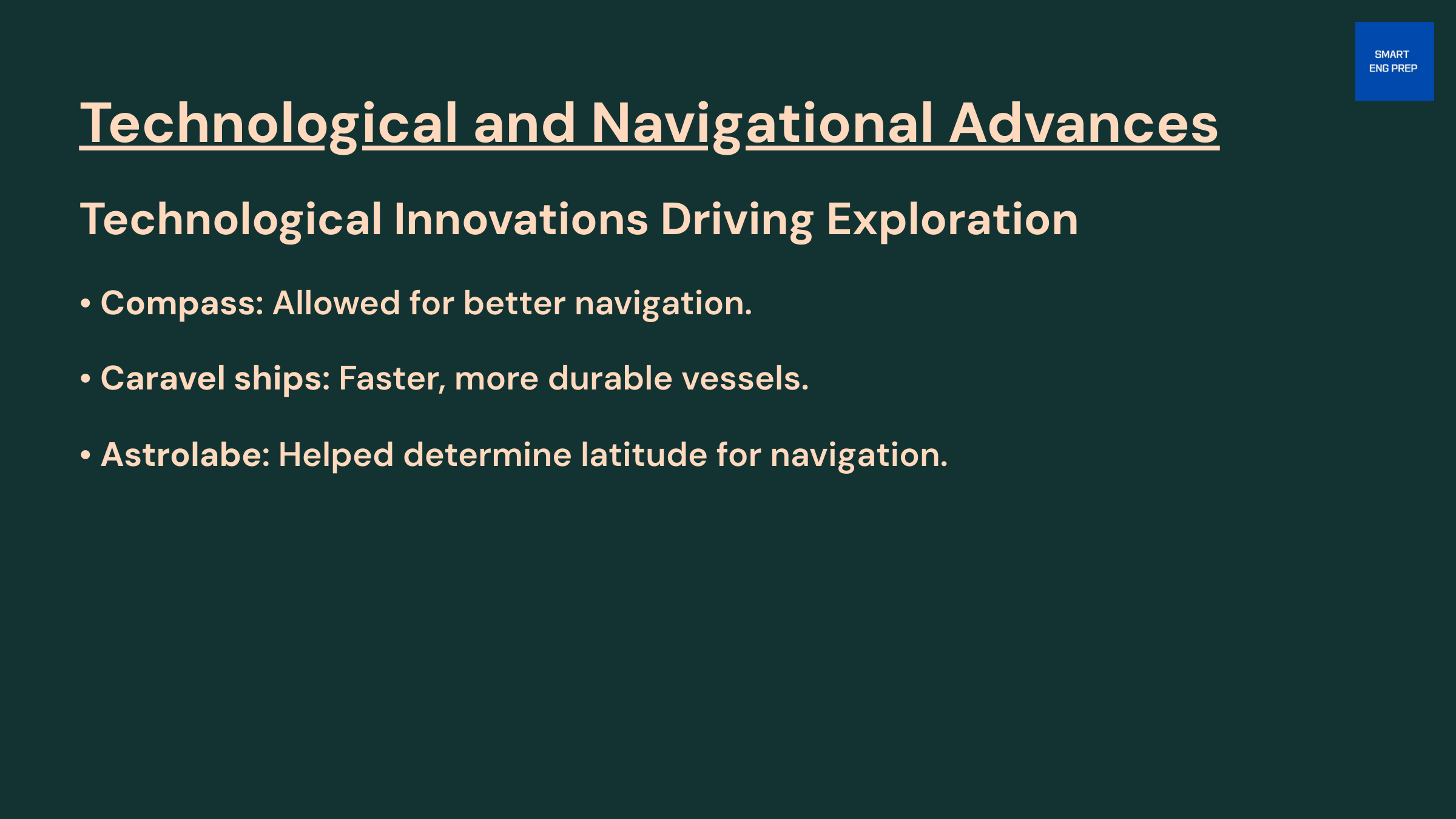 SMART
ENG PREP

Technological and Navigational Advances

Technological Innovations Driving Exploration

• Compass: Allowed for better navigation.

• Caravel ships: Faster, more durable vessels.

• Astrolabe: Helped determine latitude for navigation.